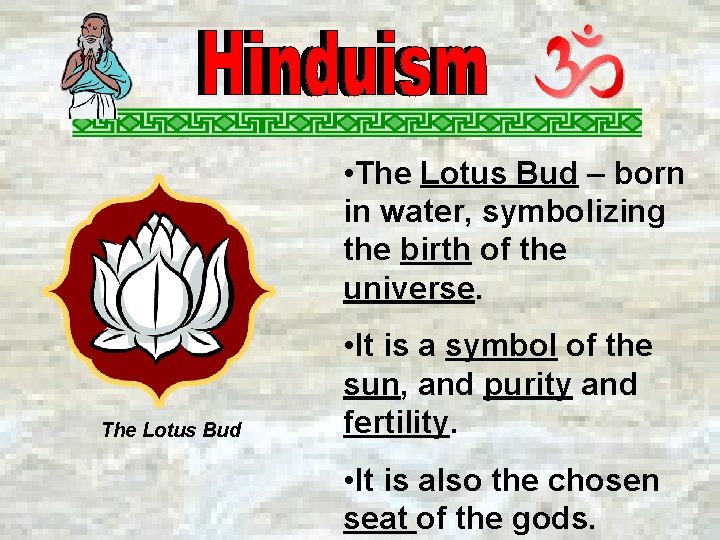 Hinduism ॐ

The Lotus Bud

•The Lotus Bud – born in water, symbolizing the birth of the universe.

•It is a symbol of the sun, and purity and fertility.

•It is also the chosen seat of the gods.